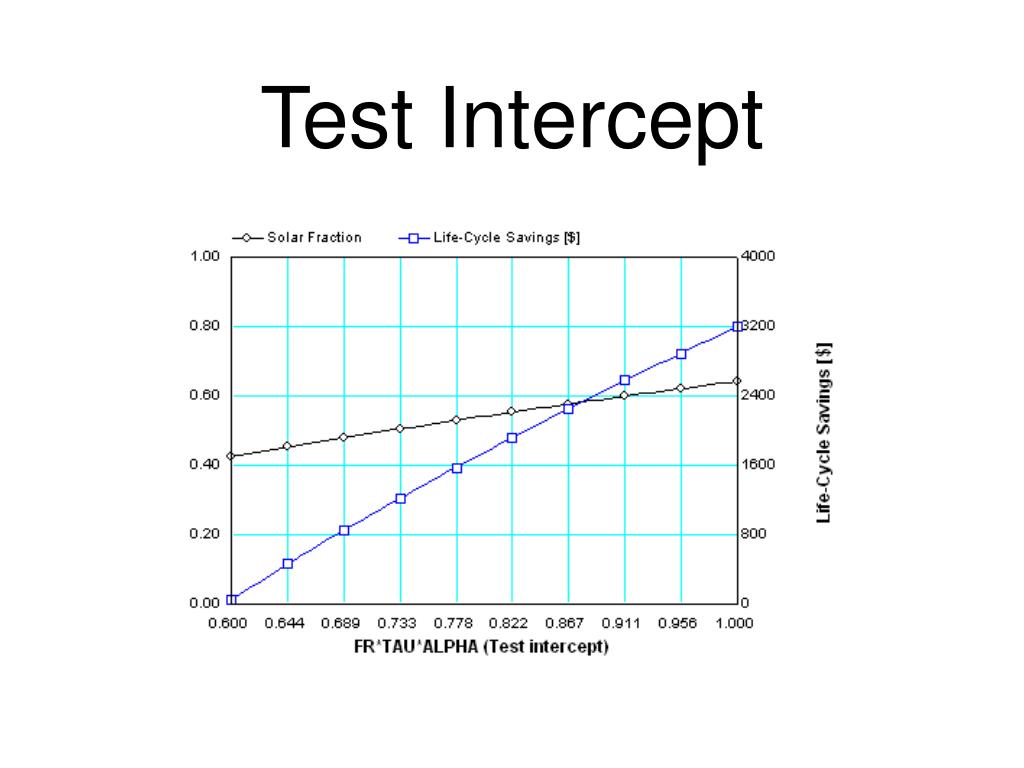 Test Intercept

Solar Fraction
Life-Cycle Savings [$]

1.00
0.80
0.60
0.40
0.20
0.00

4000
3200
2400
1600
800
0

Life-Cycle Savings [$]

0.600 0.644 0.689 0.733 0.778 0.822 0.867 0.911 0.956 1.000

FR*TAU*ALPHA (Test intercept)